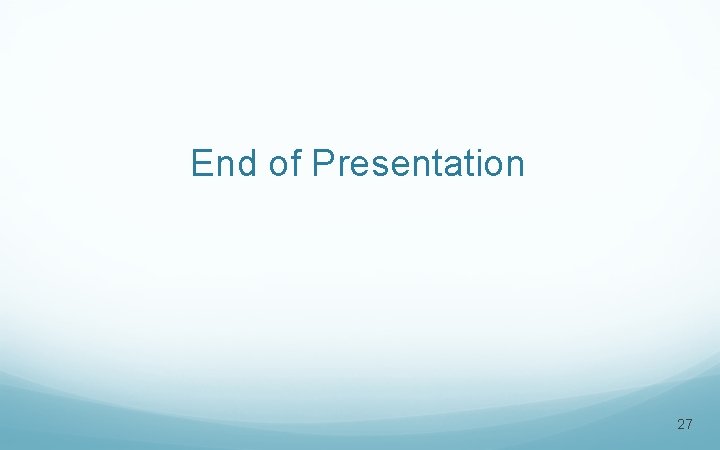 End of Presentation

27